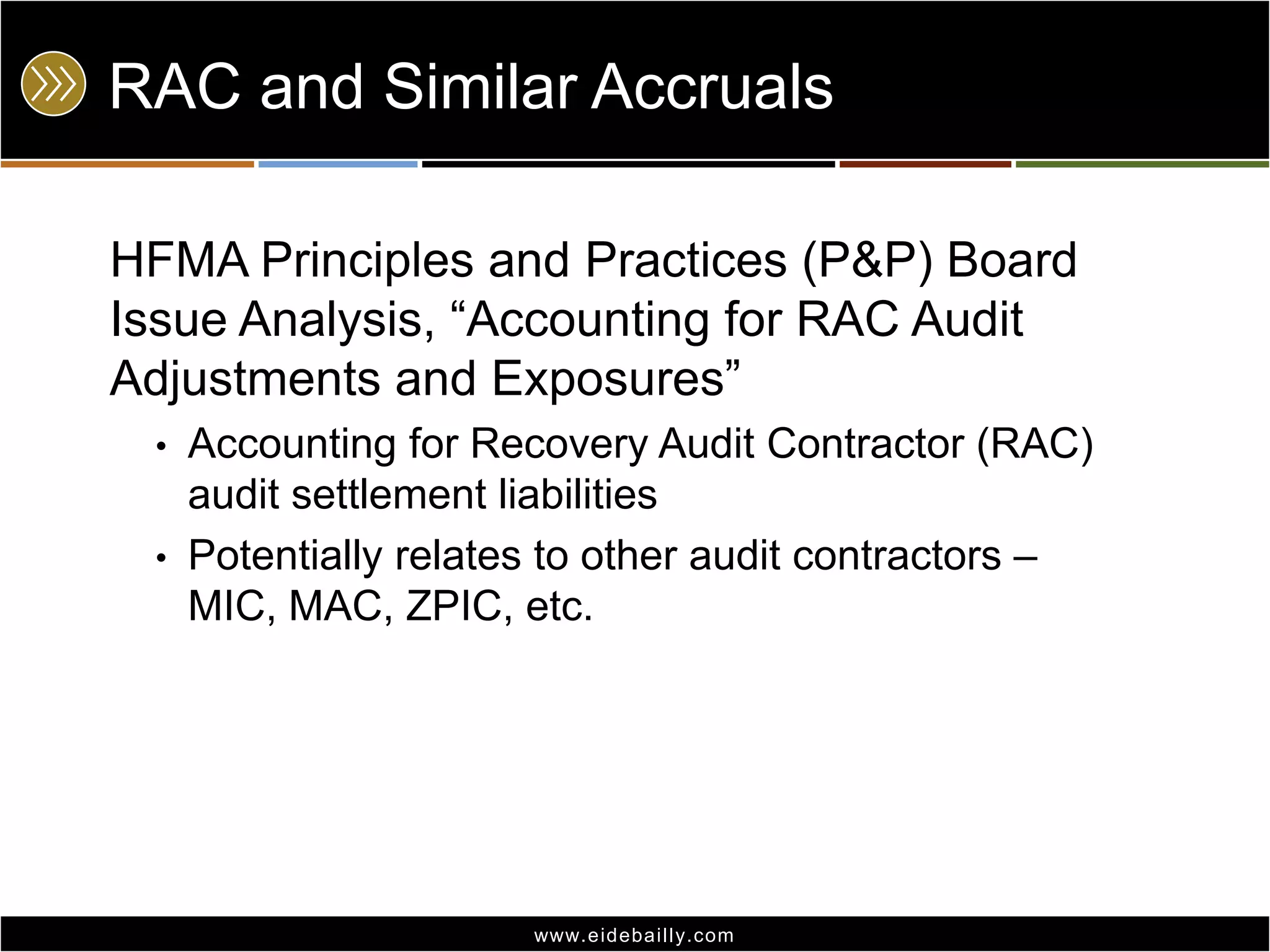 RAC and Similar Accruals

HFMA Principles and Practices (P&P) Board Issue Analysis, “Accounting for RAC Audit Adjustments and Exposures”

• Accounting for Recovery Audit Contractor (RAC) audit settlement liabilities
• Potentially relates to other audit contractors – MIC, MAC, ZPIC, etc.

www.eidebailly.com